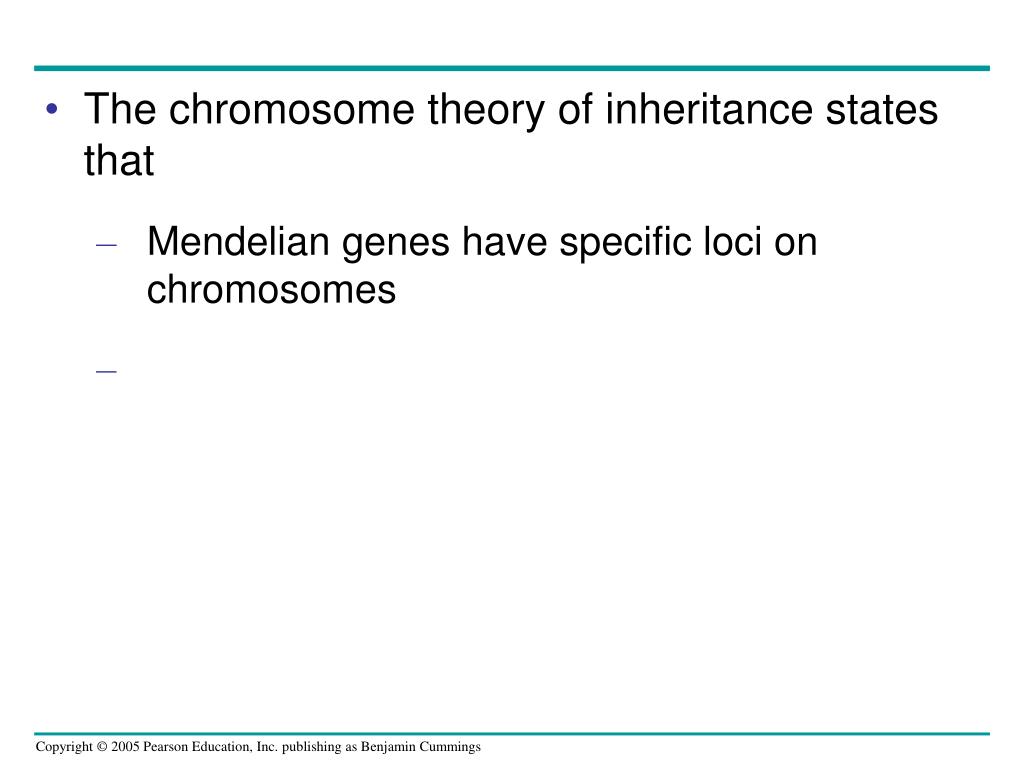 • The chromosome theory of inheritance states that

– Mendelian genes have specific loci on chromosomes

–

Copyright © 2005 Pearson Education, Inc. publishing as Benjamin Cummings